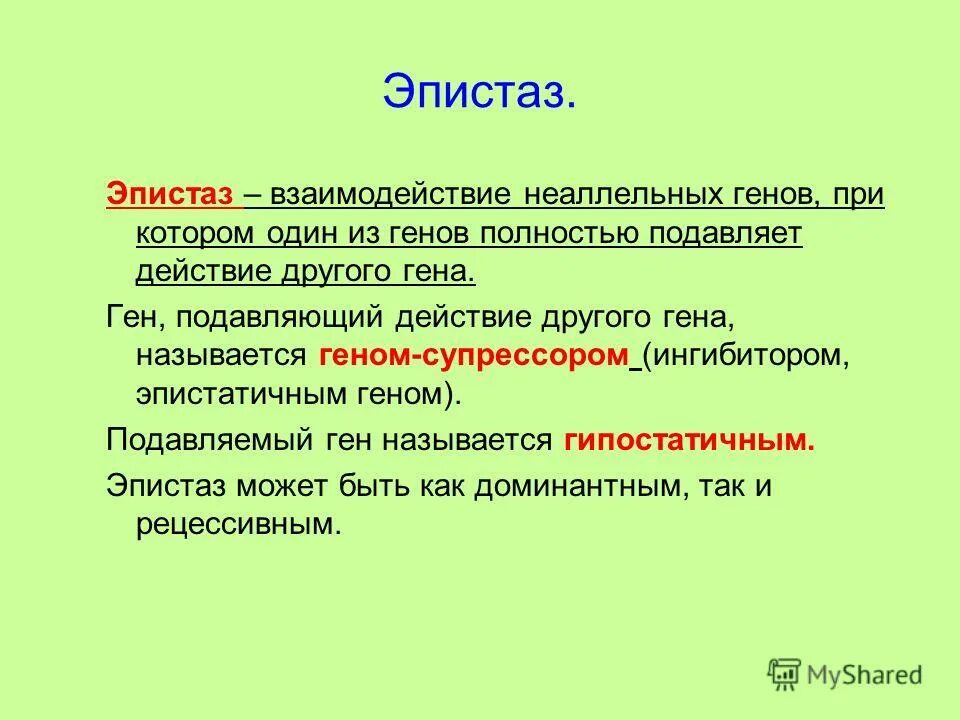 Эпистаз.

Эпистаз – взаимодействие неаллельных генов, при котором один из генов полностью подавляет действие другого гена.

Ген, подавляющий действие другого гена, называется геном-супрессором (ингибитором, эпистатичным геном).

Подавляемый ген называется гипостатичным.

Эпистаз может быть как доминантным, так и рецессивным.

MyShared